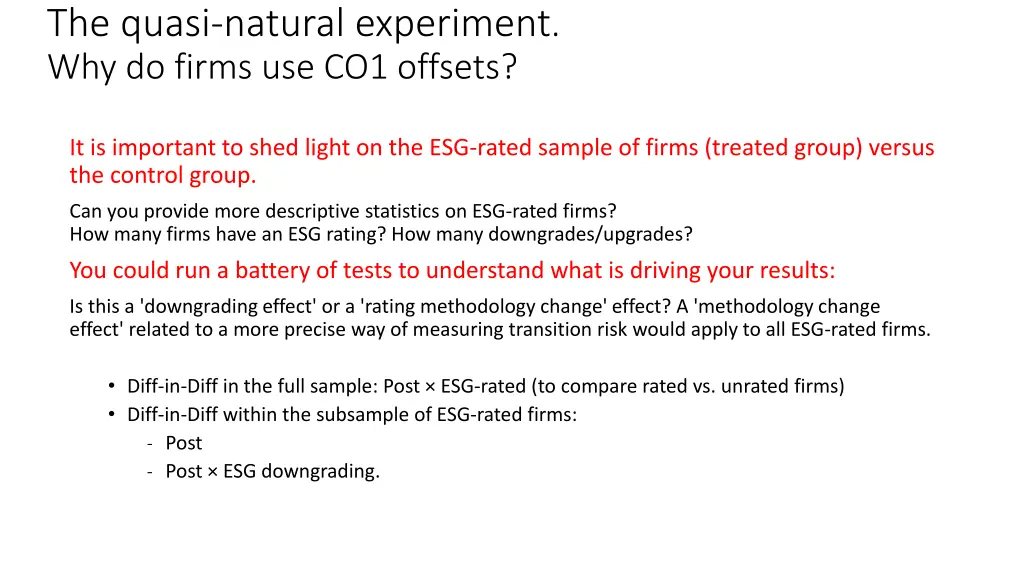 The quasi-natural experiment.
Why do firms use CO1 offsets?

It is important to shed light on the ESG-rated sample of firms (treated group) versus the control group.

Can you provide more descriptive statistics on ESG-rated firms?
How many firms have an ESG rating? How many downgrades/upgrades?

You could run a battery of tests to understand what is driving your results:

Is this a 'downgrading effect' or a 'rating methodology change' effect? A 'methodology change effect' related to a more precise way of measuring transition risk would apply to all ESG-rated firms.

• Diff-in-Diff in the full sample: Post × ESG-rated (to compare rated vs. unrated firms)
• Diff-in-Diff within the subsample of ESG-rated firms:
- Post
- Post × ESG downgrading.